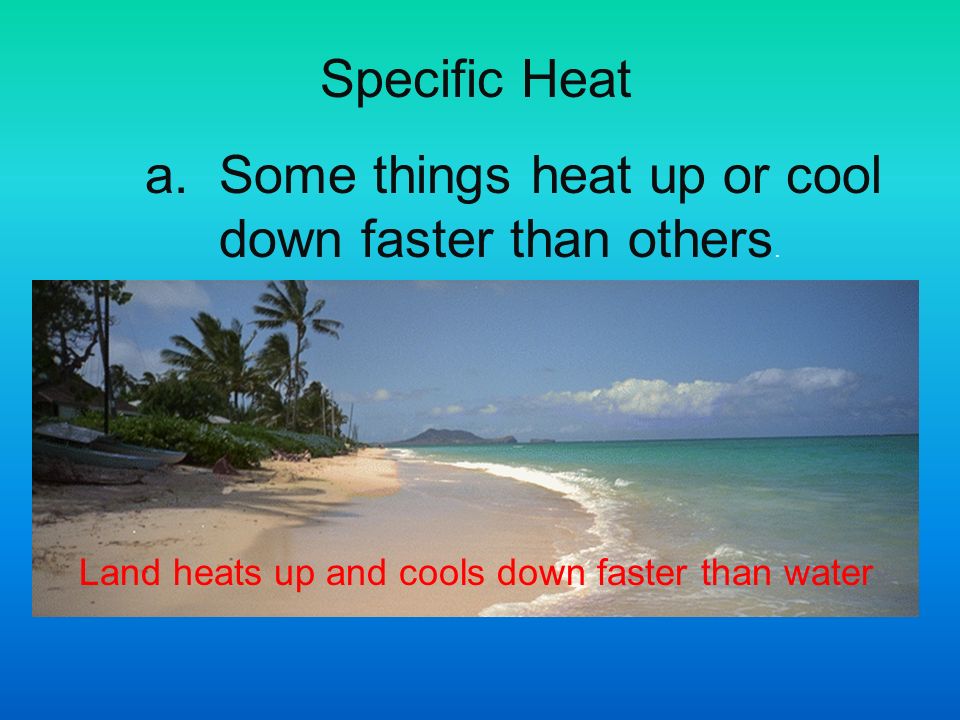 Specific Heat

a. Some things heat up or cool down faster than others.

Land heats up and cools down faster than water